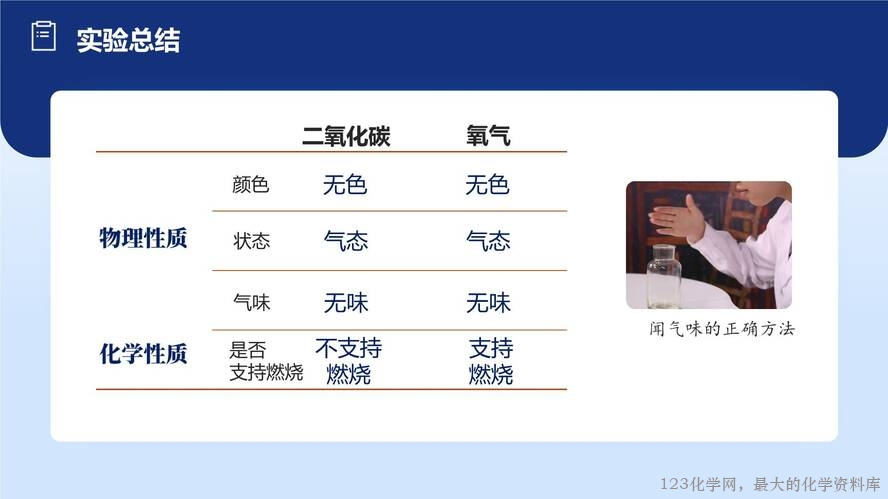 实验总结

| | | 二氧化碳 | 氧气 |
|---|---|---|---|
| 物理性质 | 颜色 | 无色 | 无色 |
| | 状态 | 气态 | 气态 |
| | 气味 | 无味 | 无味 |
| 化学性质 | 是否支持燃烧 | 不支持燃烧 | 支持燃烧 |

闻气味的正确方法

123化学网，最大的化学资料库